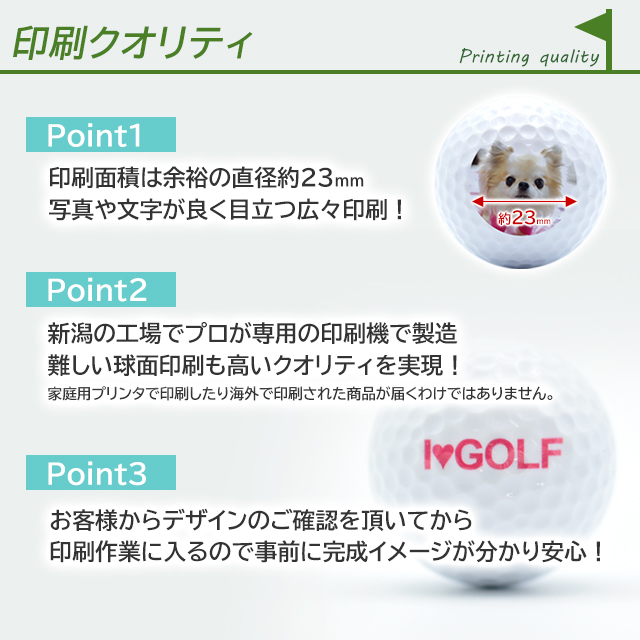 印刷クオリティ

Printing quality

Point1

印刷面積は余裕の直径約23mm
写真や文字が良く目立つ広々印刷！

約23mm

Point2

新潟の工場でプロが専用の印刷機で製造
難しい球面印刷も高いクオリティを実現！
家庭用プリンタで印刷したり海外で印刷された商品が届くわけではありません。

I♥GOLF

Point3

お客様からデザインのご確認を頂いてから
印刷作業に入るので事前に完成イメージが分かり安心！